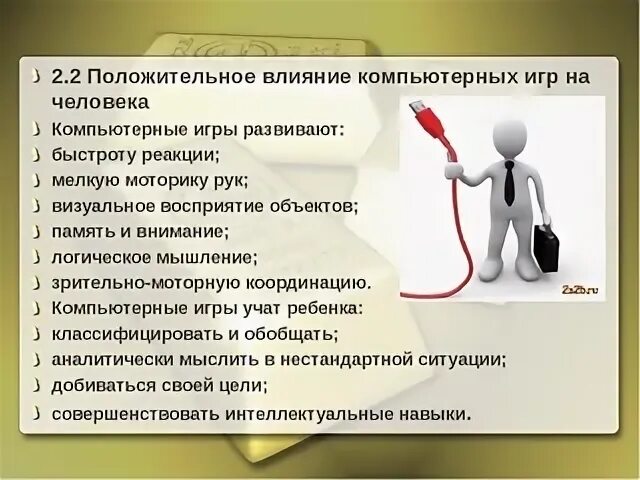 2.2 Положительное влияние компьютерных игр на человека

Компьютерные игры развивают:

быстроту реакции;

мелкую моторику рук;

визуальное восприятие объектов;

память и внимание;

логическое мышление;

зрительно-моторную координацию.

Компьютерные игры учат ребенка:

классифицировать и обобщать;

аналитически мыслить в нестандартной ситуации;

добиваться своей цели;

совершенствовать интеллектуальные навыки.

2s2b.ru